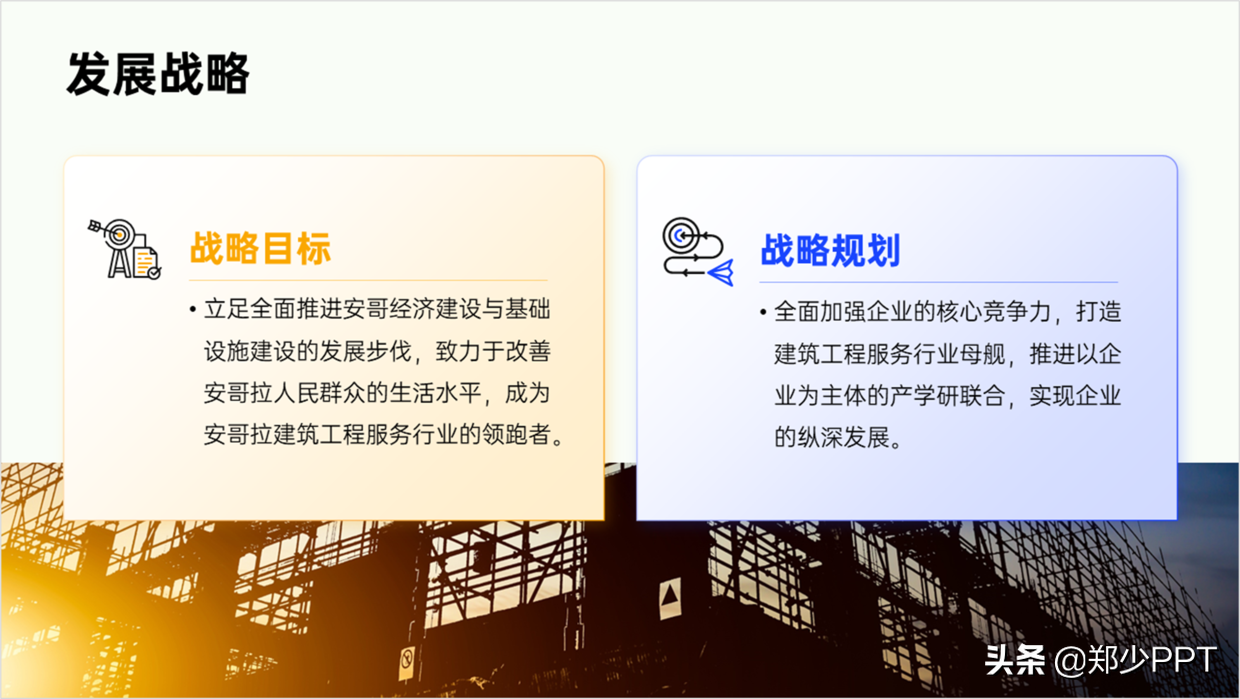 发展战略

战略目标

• 立足全面推进安哥经济建设与基础设施建设的发展步伐，致力于改善安哥拉人民群众的生活水平，成为安哥拉建筑工程服务行业的领跑者。

战略规划

• 全面加强企业的核心竞争力，打造建筑工程服务行业母舰，推进以企业为主体的产学研联合，实现企业的纵深发展。

头条 @郑少PPT